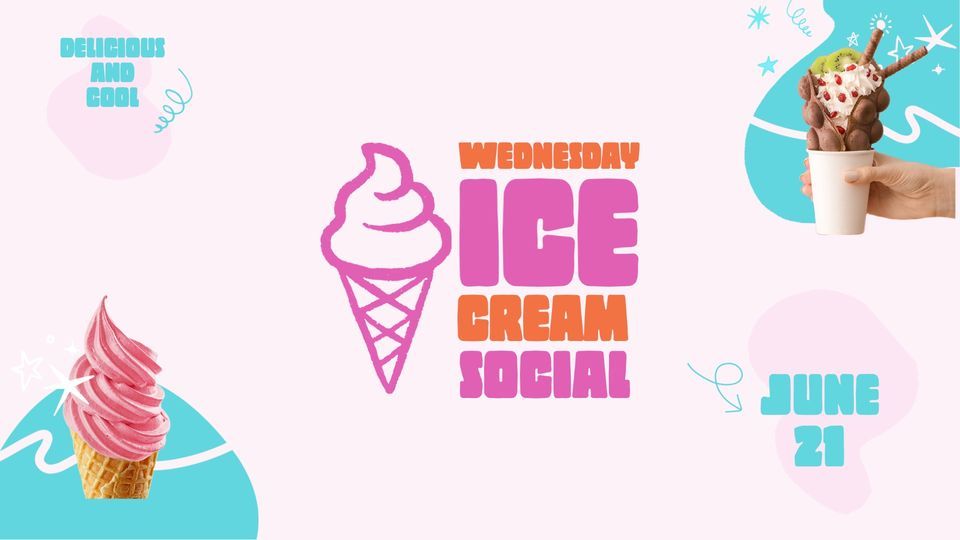 DELICIOUS AND COOL

WEDNESDAY
ICE
CREAM
SOCIAL

JUNE 21